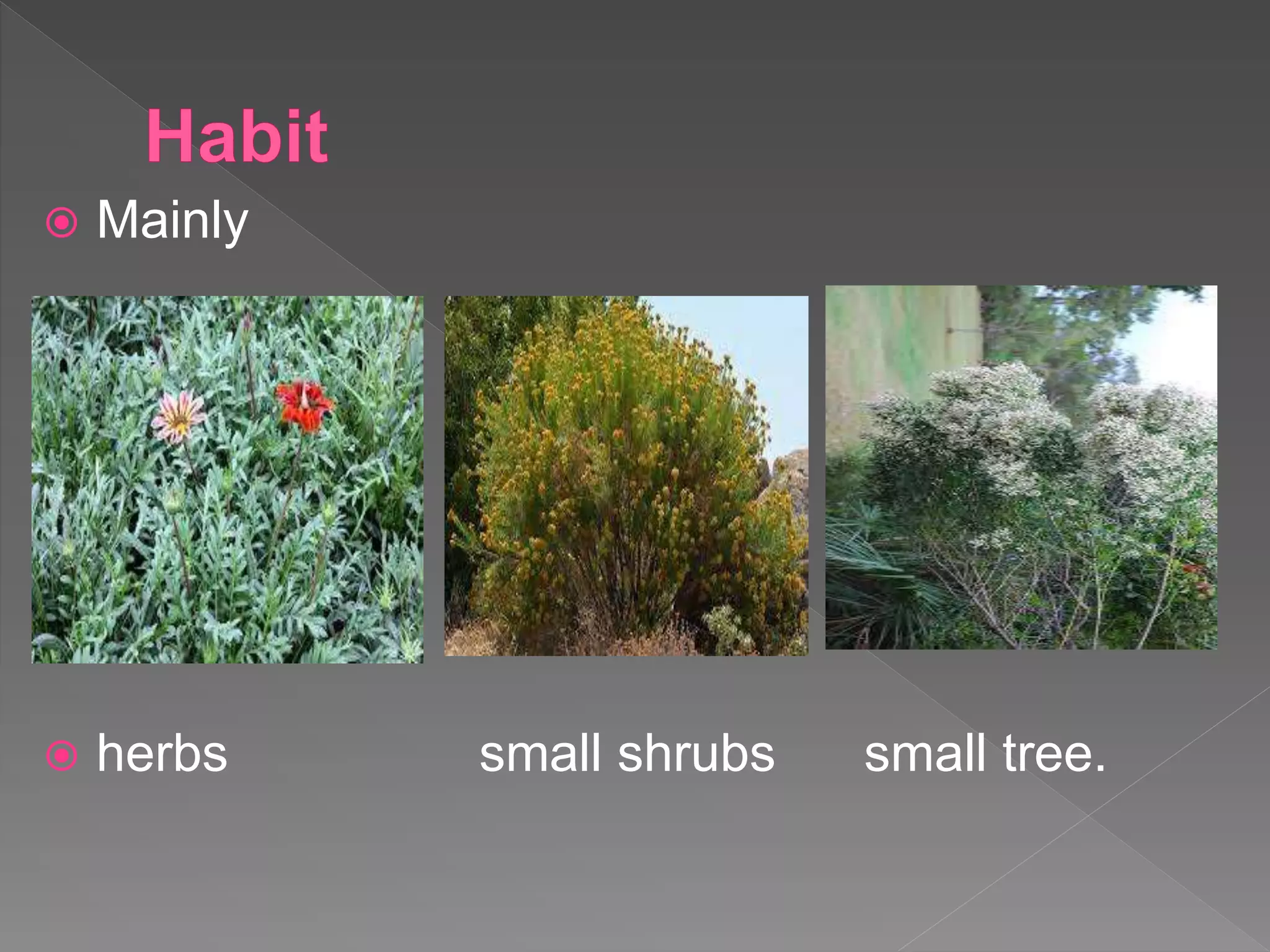 Habit

Mainly

herbs small shrubs small tree.